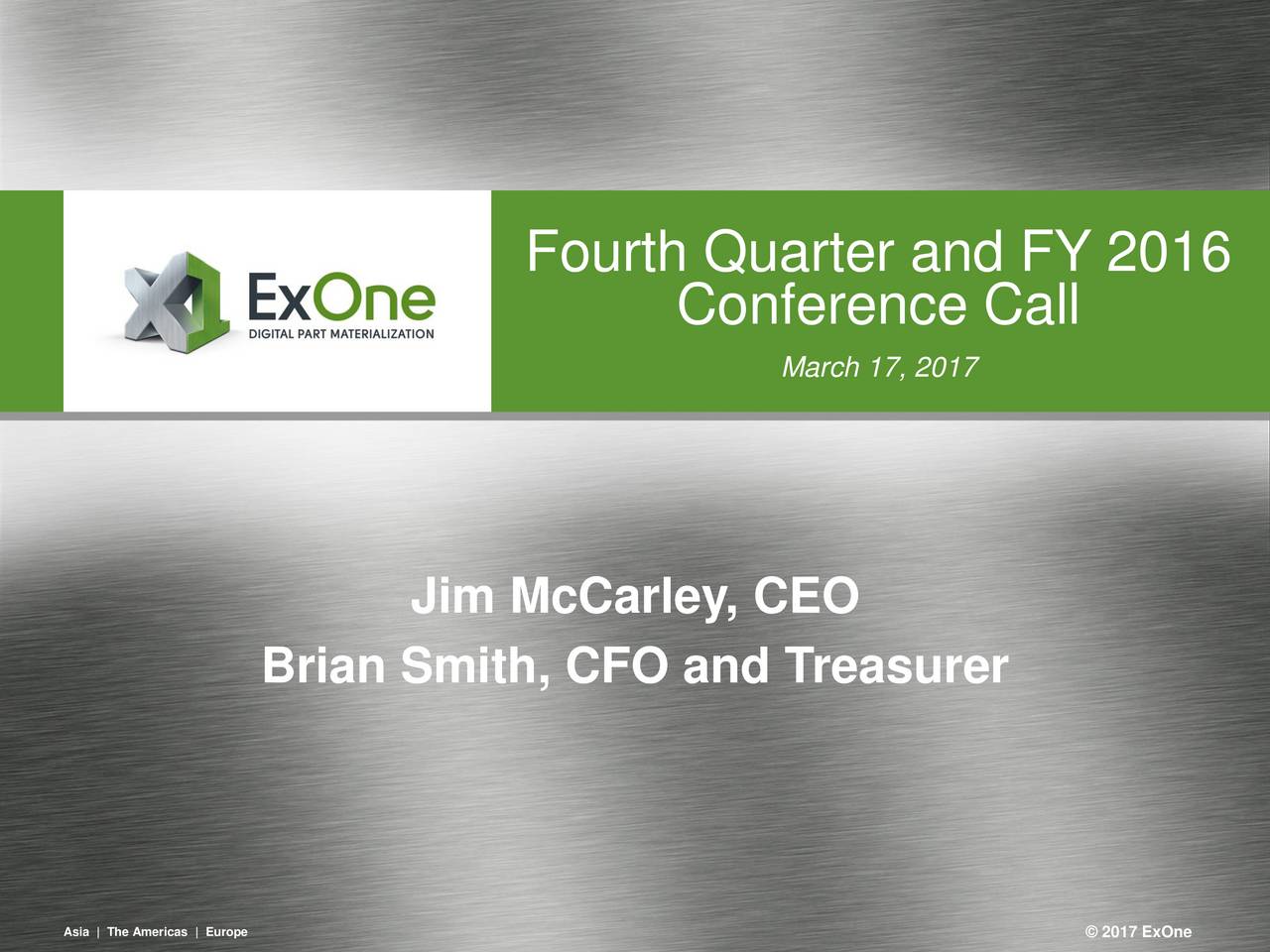 ExOne
DIGITAL PART MATERIALIZATION

Fourth Quarter and FY 2016 Conference Call

March 17, 2017

Jim McCarley, CEO
Brian Smith, CFO and Treasurer

Asia | The Americas | Europe

© 2017 ExOne